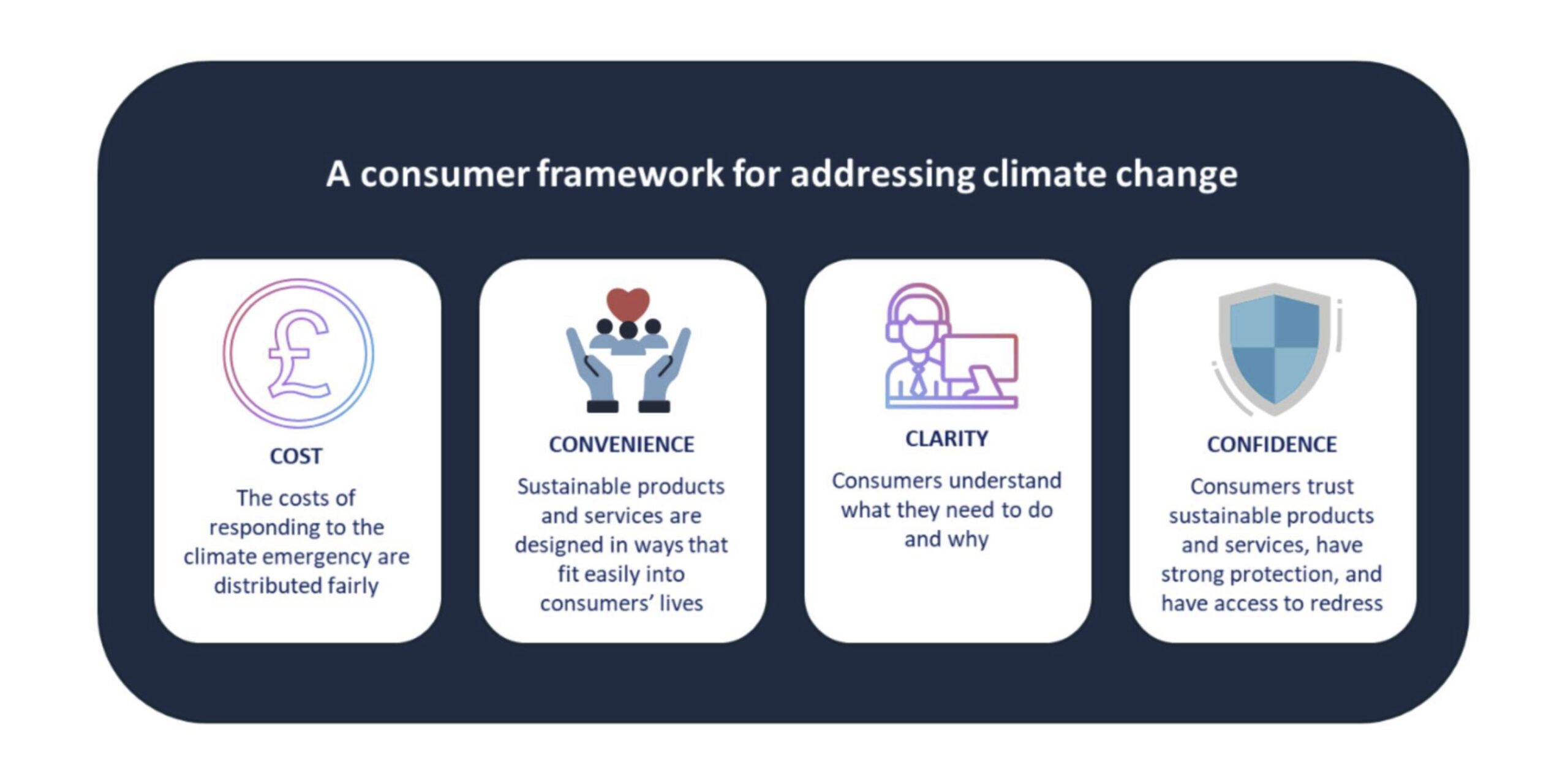 A consumer framework for addressing climate change

£

COST

The costs of responding to the climate emergency are distributed fairly

CONVENIENCE

Sustainable products and services are designed in ways that fit easily into consumers' lives

CLARITY

Consumers understand what they need to do and why

CONFIDENCE

Consumers trust sustainable products and services, have strong protection, and have access to redress